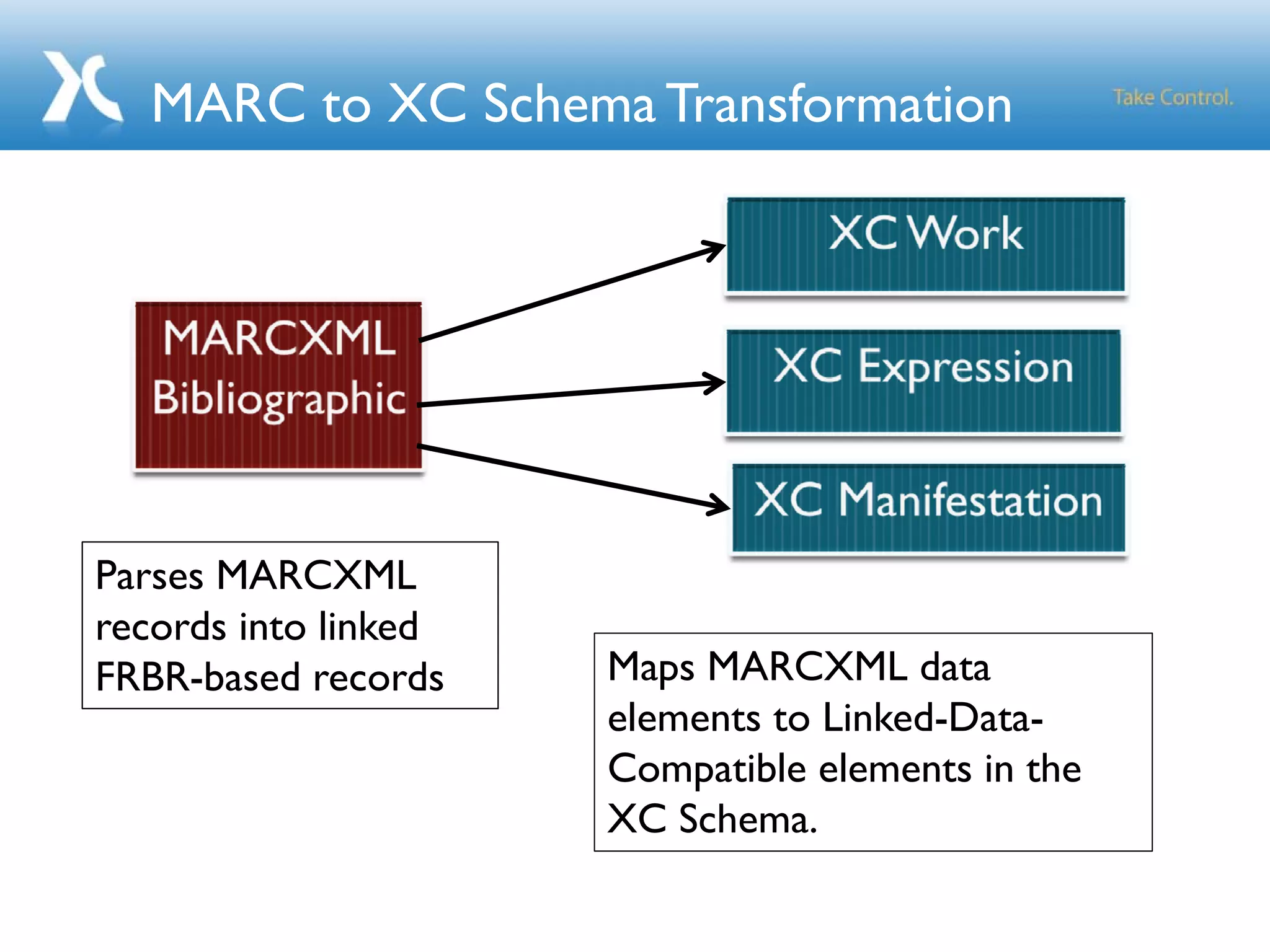 MARC to XC Schema Transformation

Take Control.

MARCXML Bibliographic

XC Work

XC Expression

XC Manifestation

Parses MARCXML records into linked FRBR-based records

Maps MARCXML data elements to Linked-Data-Compatible elements in the XC Schema.